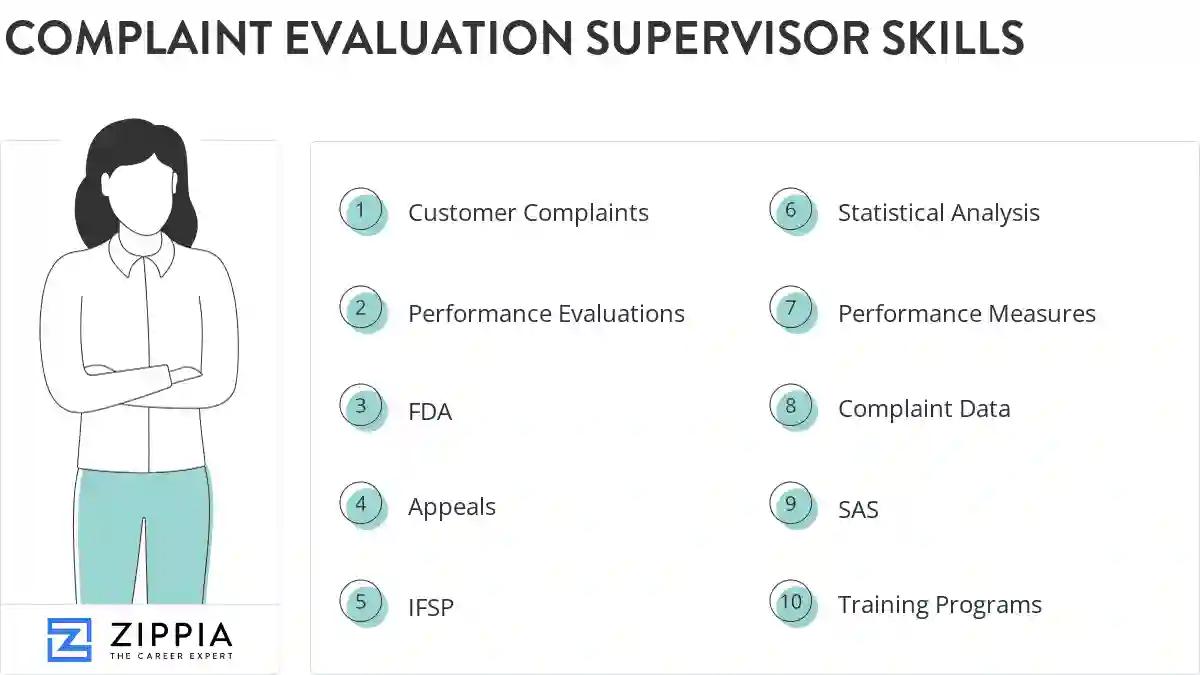 COMPLAINT EVALUATION SUPERVISOR SKILLS

1 Customer Complaints

2 Performance Evaluations

3 FDA

4 Appeals

5 IFSP

6 Statistical Analysis

7 Performance Measures

8 Complaint Data

9 SAS

10 Training Programs

ZIPPIA
THE CAREER EXPERT